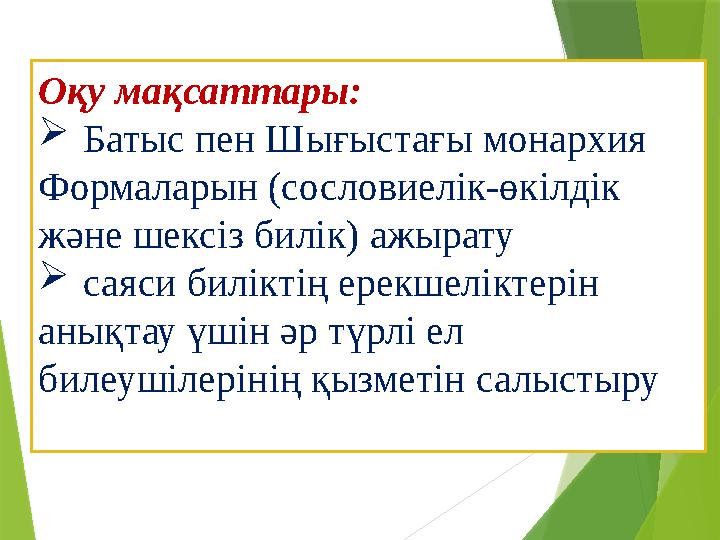 Оқу мақсаттары:

➢ Батыс пен Шығыстағы монархия Формаларын (сословиелік-өкілдік және шексіз билік) ажырату

➢ саяси биліктің ерекшеліктерін анықтау үшін әр түрлі ел билеушілерінің қызметін салыстыру